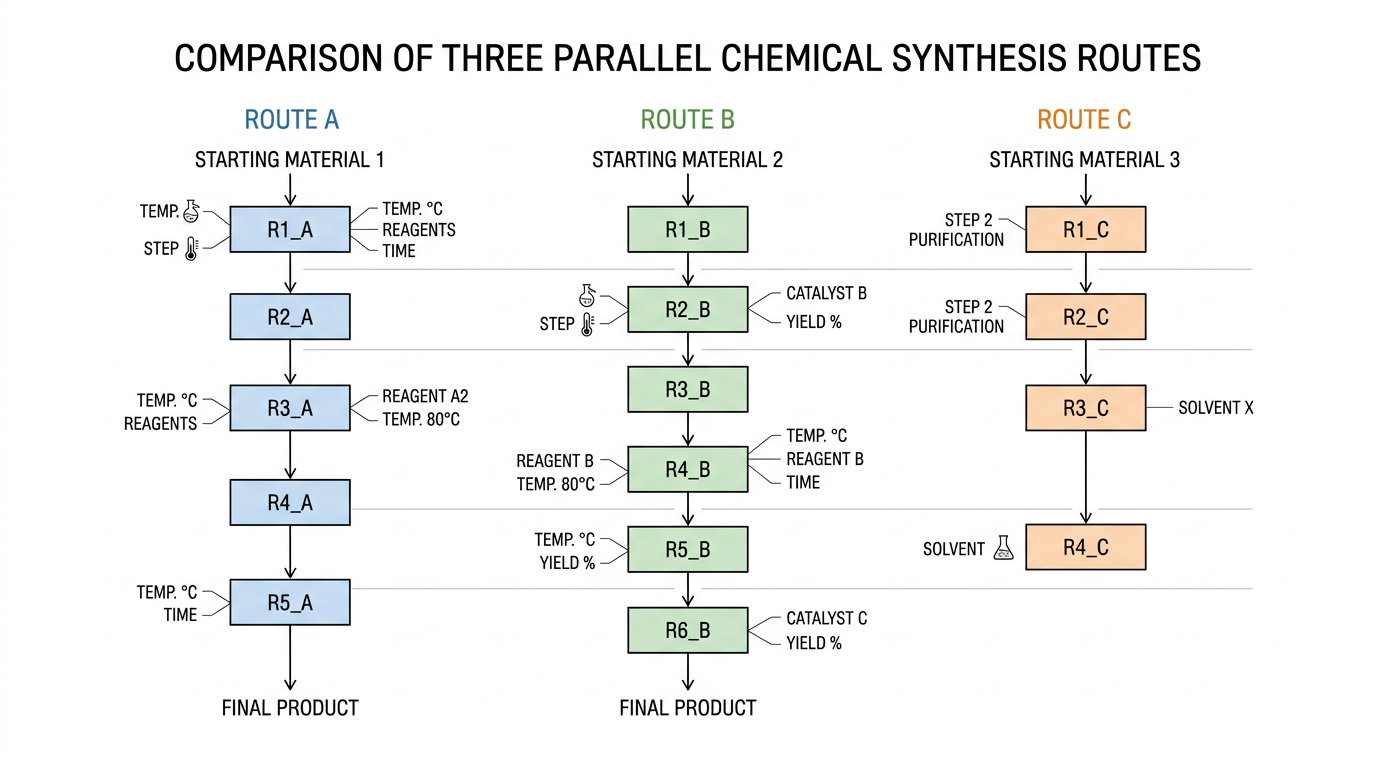 COMPARISON OF THREE PARALLEL CHEMICAL SYNTHESIS ROUTES

ROUTE A

STARTING MATERIAL 1

TEMP.
STEP
R1_A
TEMP. °C
REAGENTS
TIME

R2_A

TEMP. °C
REAGENTS
R3_A
REAGENT A2
TEMP. 80°C

R4_A

TEMP. °C
TIME
R5_A

FINAL PRODUCT

ROUTE B

STARTING MATERIAL 2

R1_B

STEP
R2_B
CATALYST B
YIELD %

R3_B

REAGENT B
TEMP. 80°C
R4_B
TEMP. °C
REAGENT B
TIME

TEMP. °C
YIELD %
R5_B

R6_B
CATALYST C
YIELD %

FINAL PRODUCT

ROUTE C

STARTING MATERIAL 3

STEP 2
PURIFICATION
R1_C

STEP 2
PURIFICATION
R2_C

R3_C
SOLVENT X

SOLVENT
R4_C